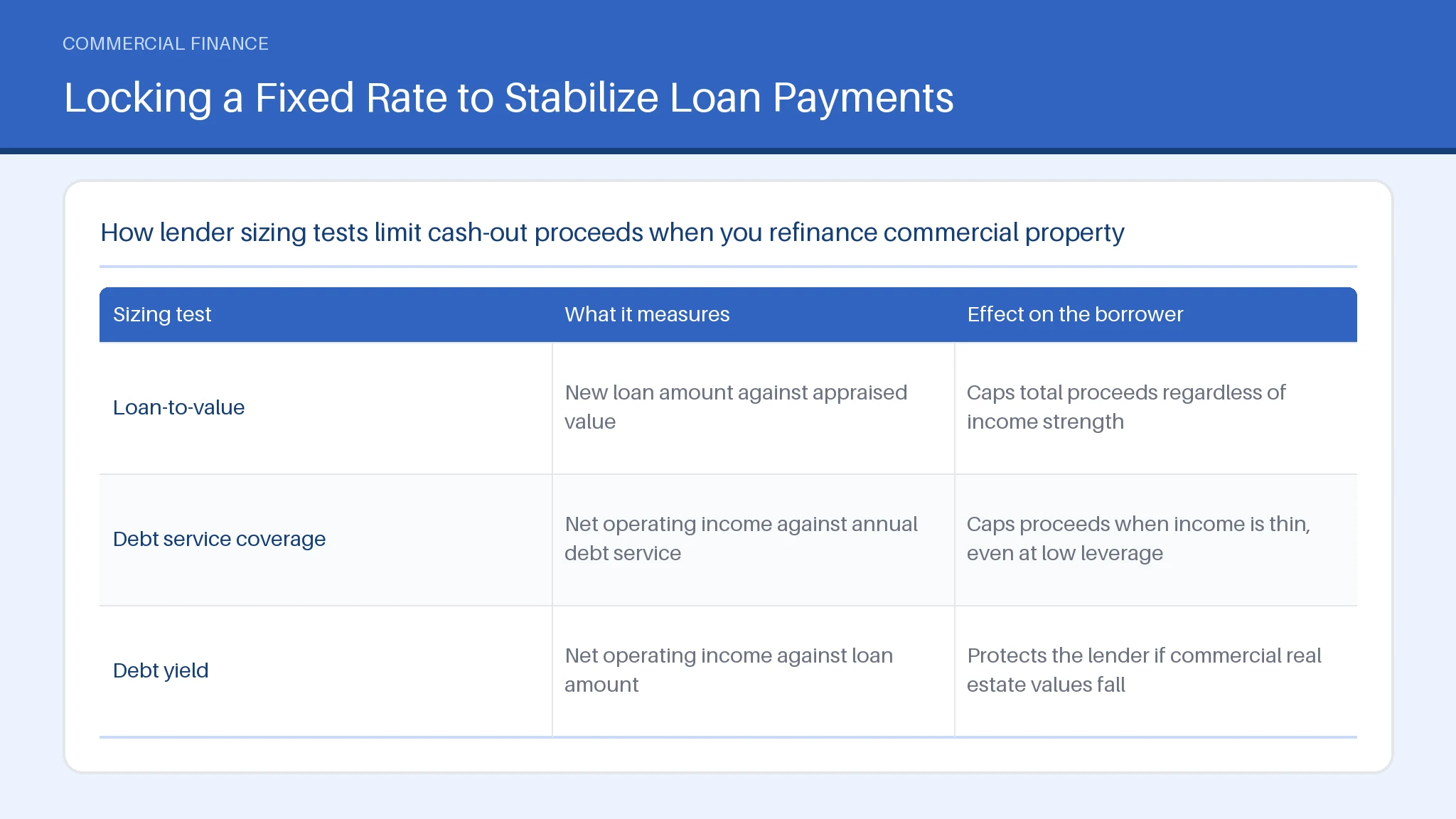 COMMERCIAL FINANCE

Locking a Fixed Rate to Stabilize Loan Payments

How lender sizing tests limit cash-out proceeds when you refinance commercial property

| Sizing test | What it measures | Effect on the borrower |
|---|---|---|
| Loan-to-value | New loan amount against appraised value | Caps total proceeds regardless of income strength |
| Debt service coverage | Net operating income against annual debt service | Caps proceeds when income is thin, even at low leverage |
| Debt yield | Net operating income against loan amount | Protects the lender if commercial real estate values fall |